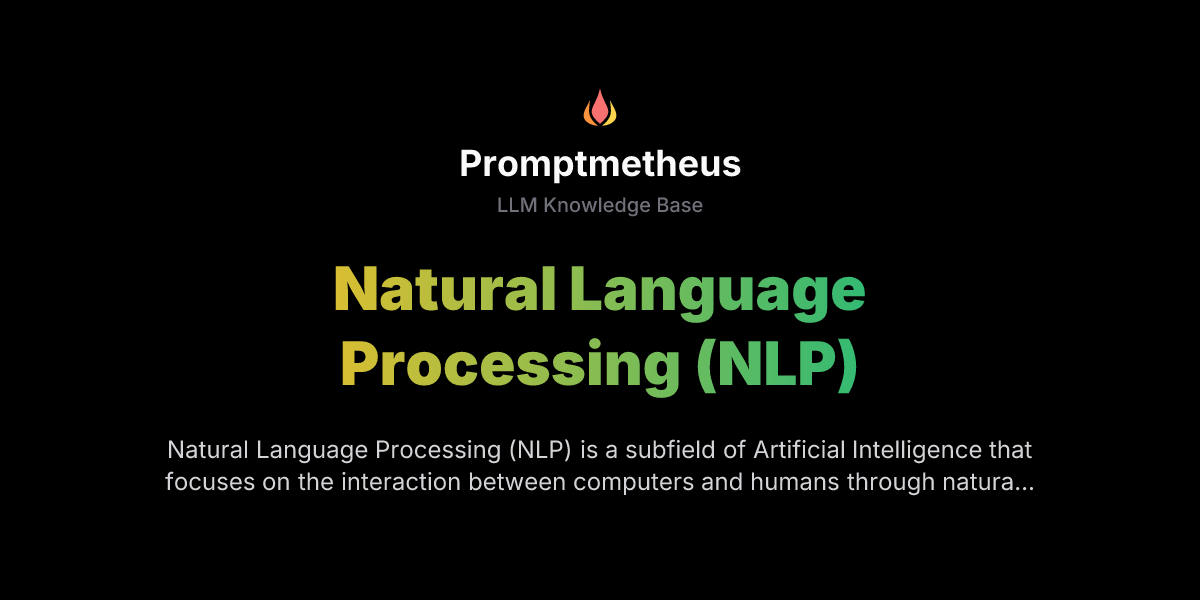 Promptmetheus

LLM Knowledge Base

Natural Language Processing (NLP)

Natural Language Processing (NLP) is a subfield of Artificial Intelligence that focuses on the interaction between computers and humans through natura...